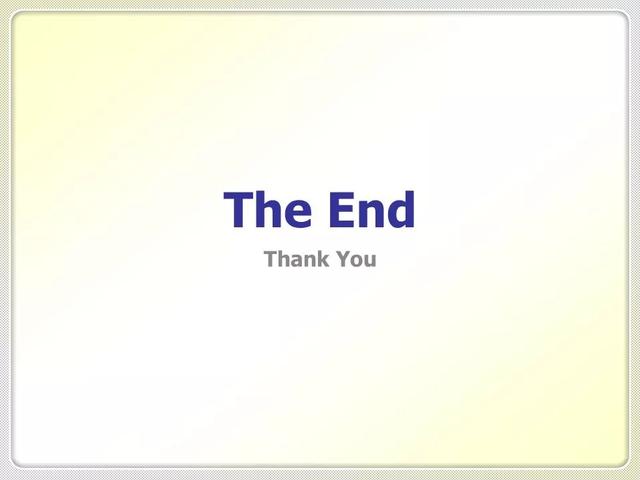 The End

Thank You